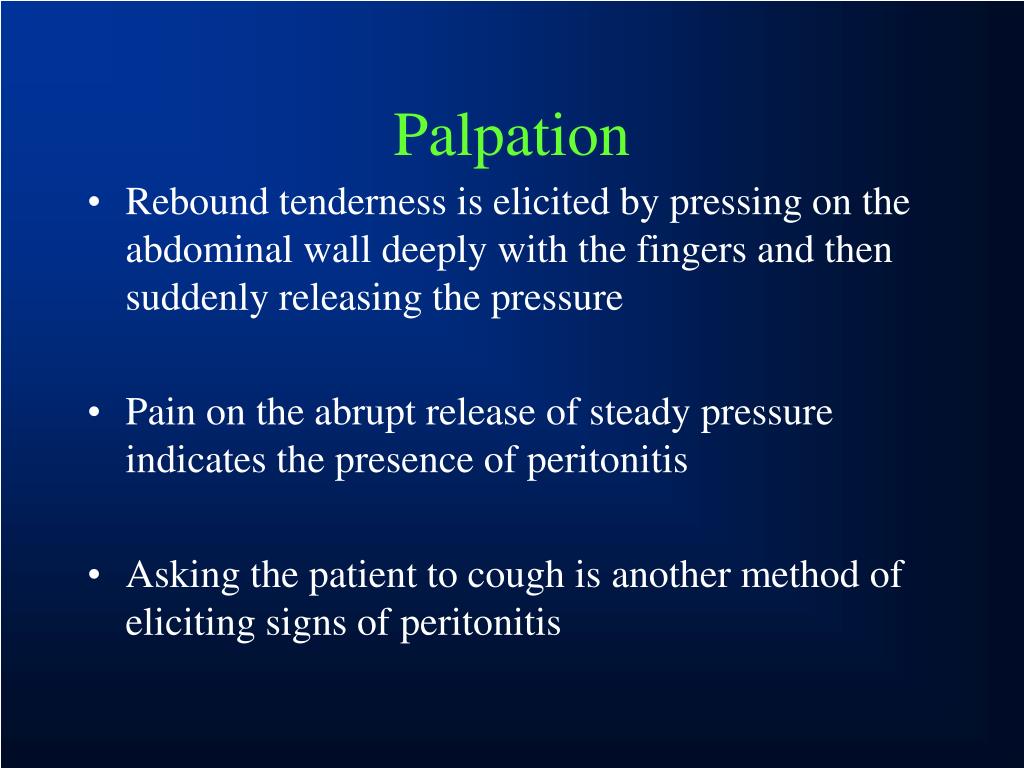 Palpation

• Rebound tenderness is elicited by pressing on the abdominal wall deeply with the fingers and then suddenly releasing the pressure

• Pain on the abrupt release of steady pressure indicates the presence of peritonitis

• Asking the patient to cough is another method of eliciting signs of peritonitis